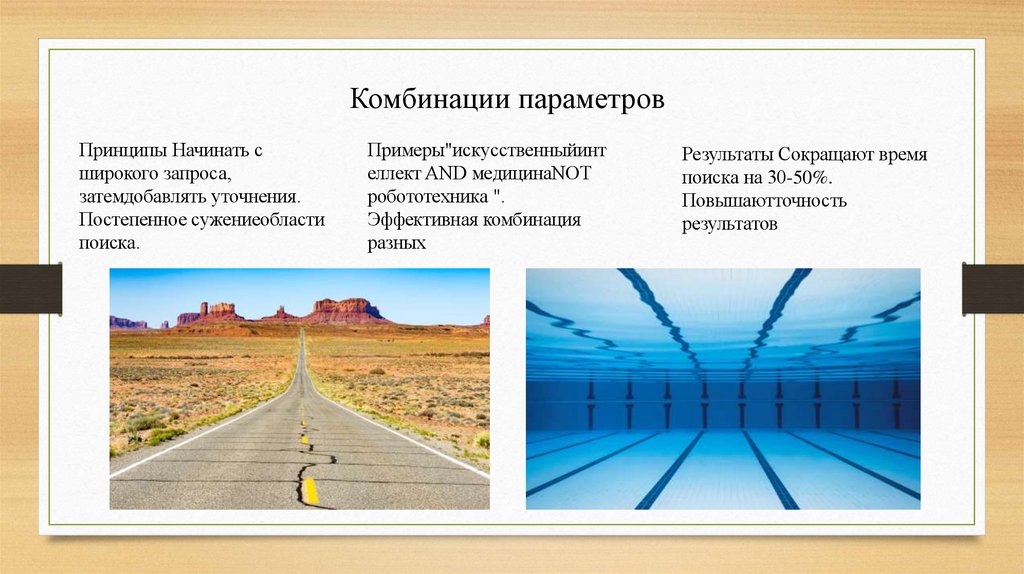 Комбинации параметров

Принципы Начинать с широкого запроса, затемдобавлять уточнения. Постепенное сужениеобласти поиска.

Примеры"искусственныйинт еллект AND медицинаNOT робототехника ". Эффективная комбинация разных

Результаты Сокращают время поиска на 30-50%. Повышаютточность результатов